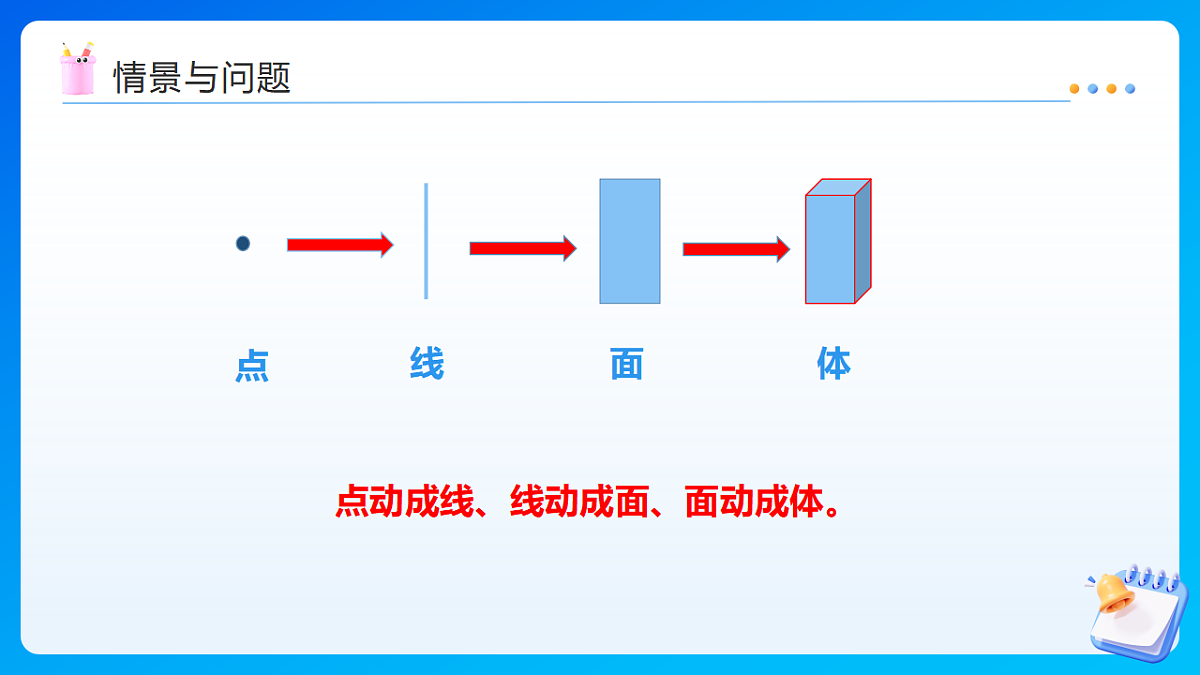 情景与问题

点 线 面 体

点动成线、线动成面、面动成体。